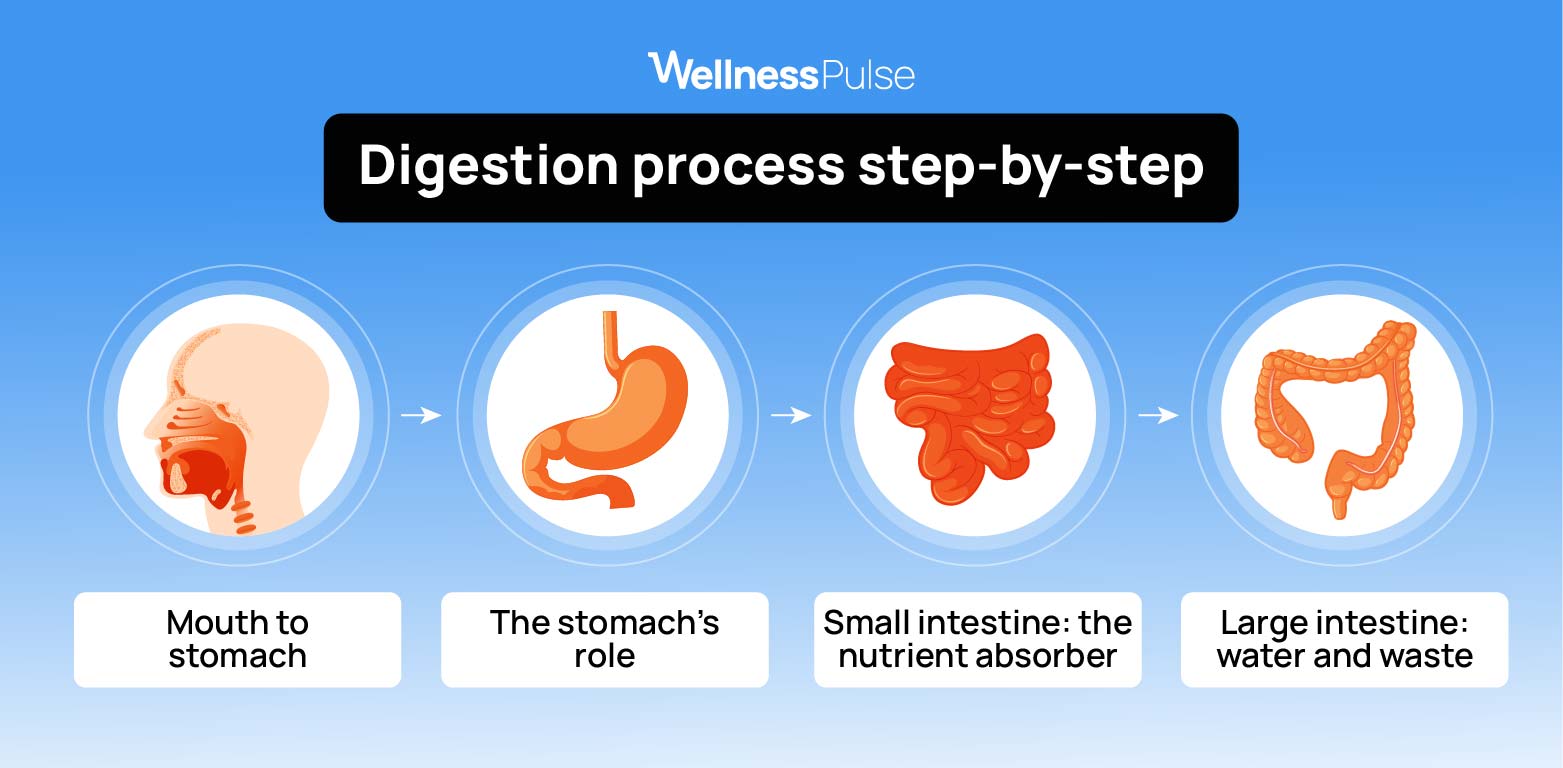 WellnessPulse

Digestion process step-by-step

Mouth to stomach

The stomach's role

Small intestine: the nutrient absorber

Large intestine: water and waste